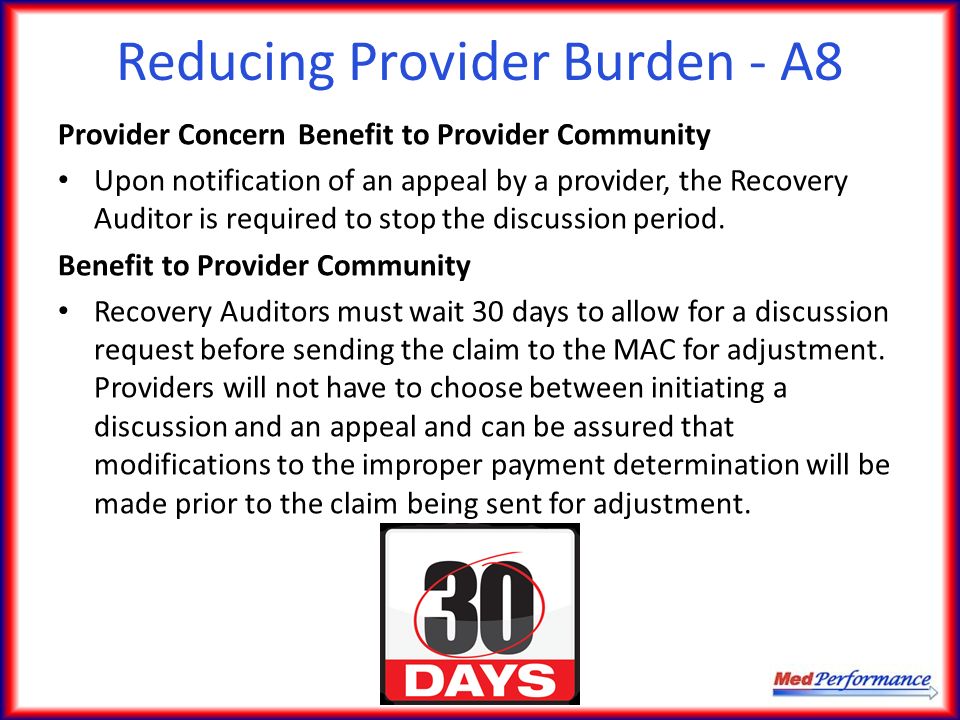 Reducing Provider Burden - A8

Provider Concern Benefit to Provider Community

• Upon notification of an appeal by a provider, the Recovery Auditor is required to stop the discussion period.

Benefit to Provider Community

• Recovery Auditors must wait 30 days to allow for a discussion request before sending the claim to the MAC for adjustment. Providers will not have to choose between initiating a discussion and an appeal and can be assured that modifications to the improper payment determination will be made prior to the claim being sent for adjustment.

30
DAYS

MedPerformance